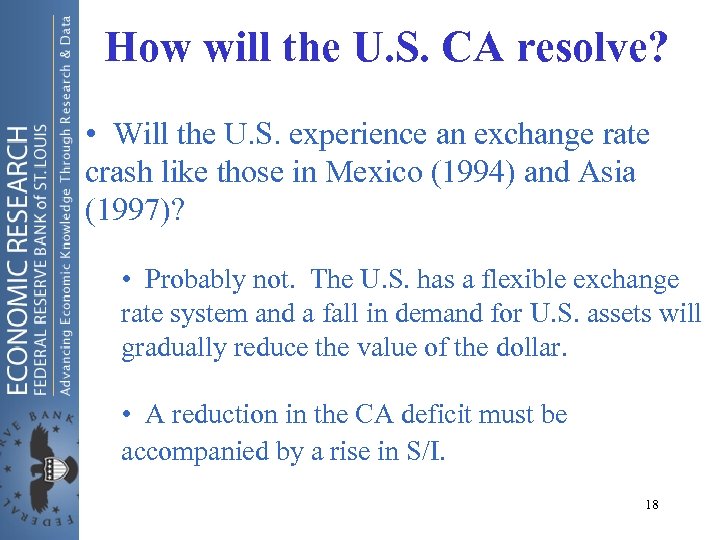 ECONOMIC RESEARCH
FEDERAL RESERVE BANK of ST. LOUIS
Advancing Economic Knowledge Through Research & Data

FEDERAL RESERVE BANK

How will the U.S. CA resolve?

• Will the U.S. experience an exchange rate crash like those in Mexico (1994) and Asia (1997)?

• Probably not. The U.S. has a flexible exchange rate system and a fall in demand for U.S. assets will gradually reduce the value of the dollar.

• A reduction in the CA deficit must be accompanied by a rise in S/I.

18